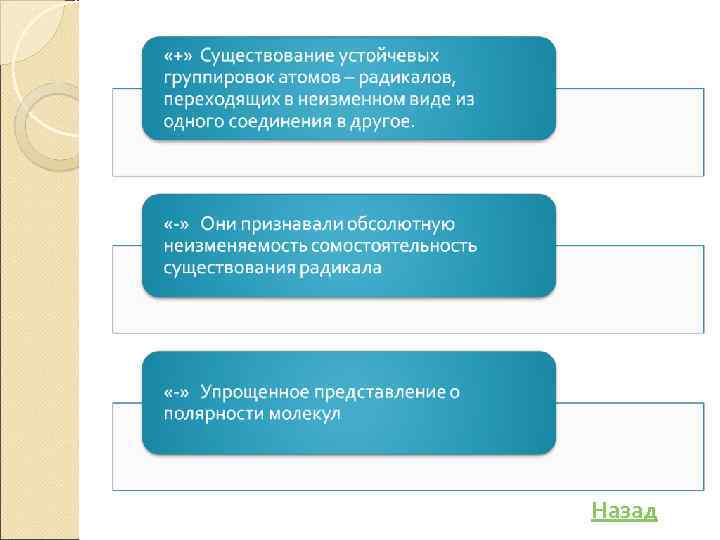 «+» Существование устойчевых группировок атомов – радикалов, переходящих в неизменном виде из одного соединения в другое.

«-» Они признавали обсолютную неизменяемость сомостоятельность существования радикала

«-» Упрощенное представление о полярности молекул

Назад